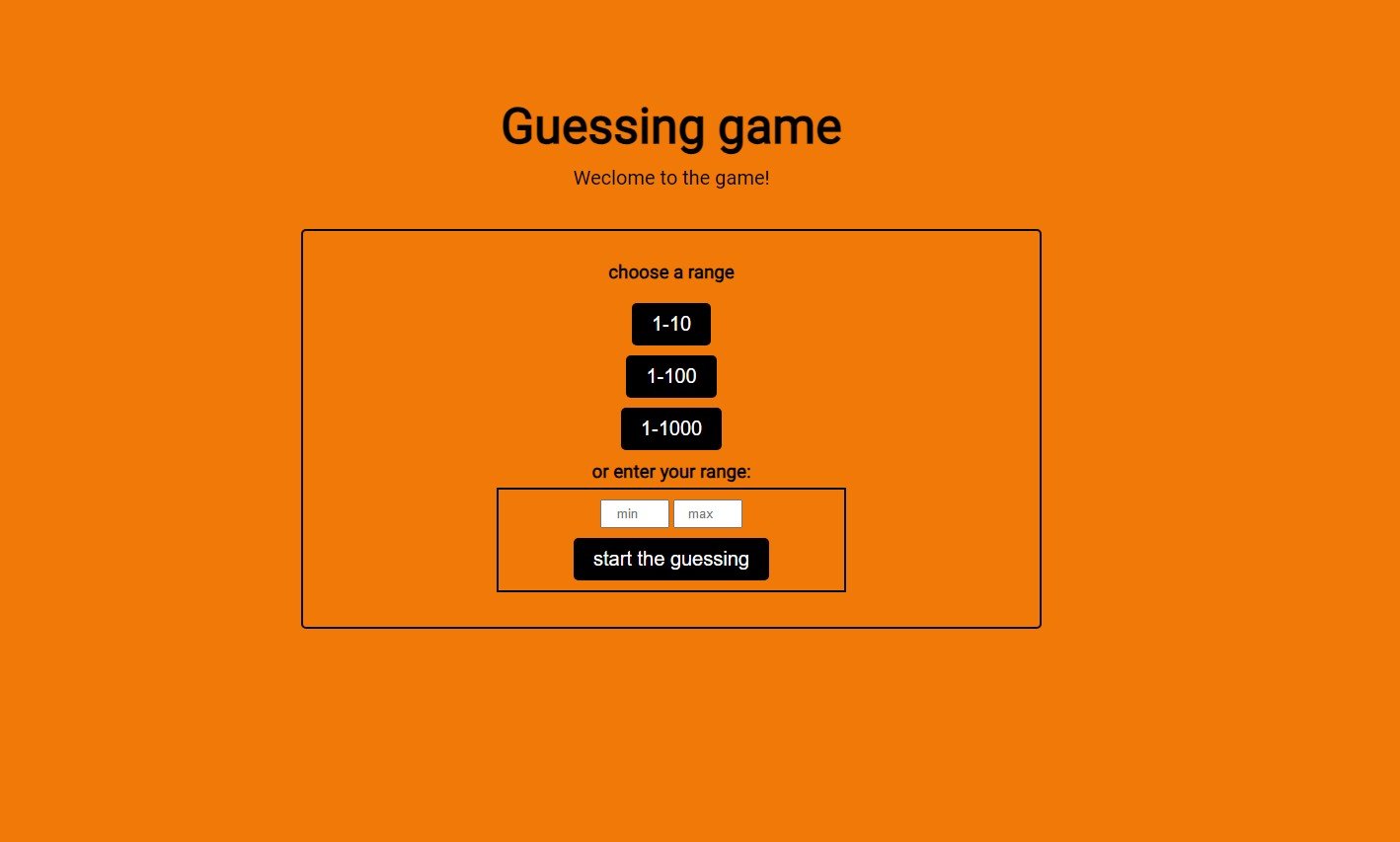 Guessing game

Weclome to the game!

choose a range

1-10

1-100

1-1000

or enter your range:

min max

start the guessing